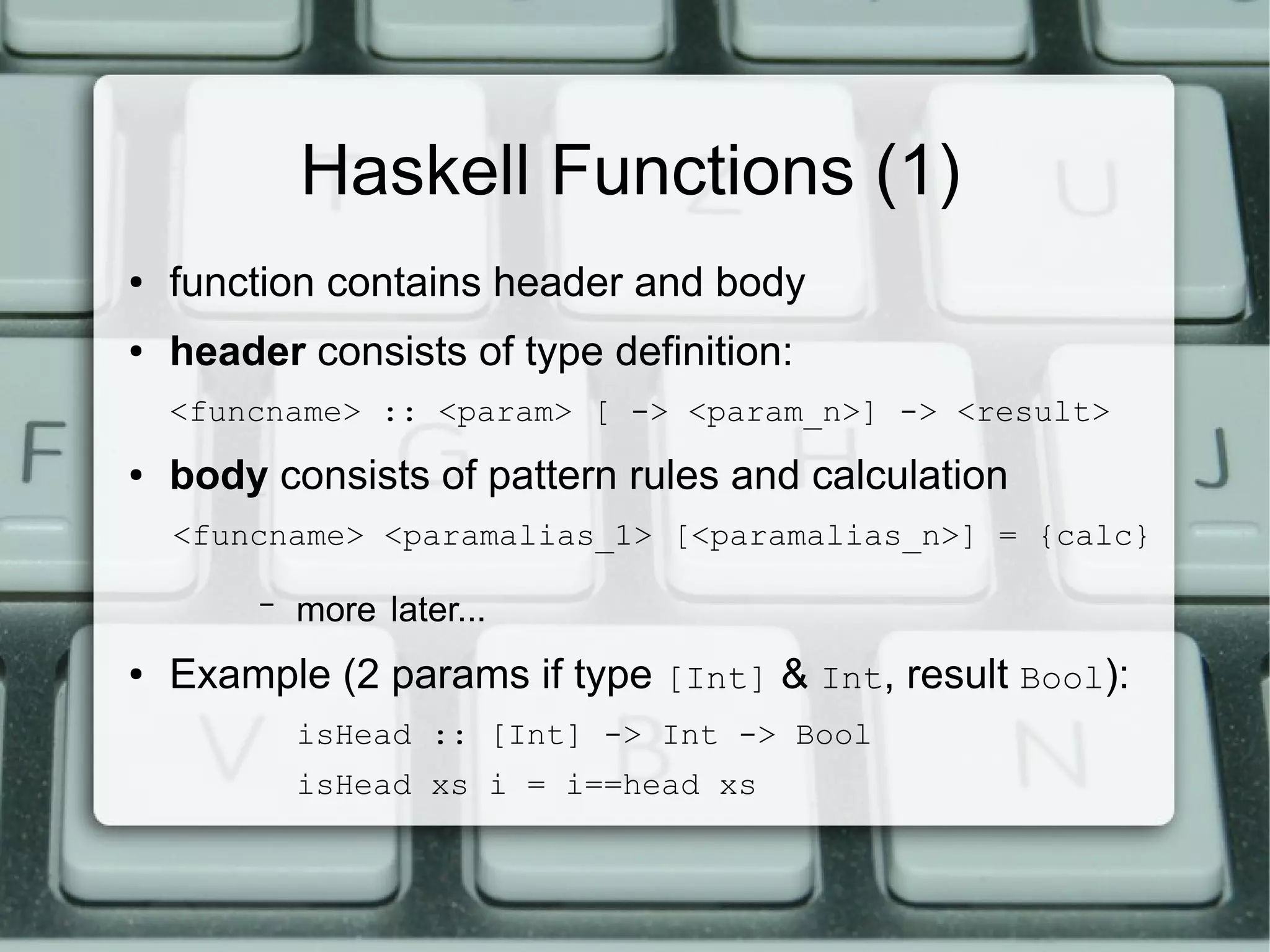 Haskell Functions (1)

• function contains header and body

• header consists of type definition:

<funcname> :: <param> [ -> <param_n>] -> <result>

• body consists of pattern rules and calculation

<funcname> <paramalias_1> [<paramalias_n>] = {calc}

– more later...

• Example (2 params if type [Int] & Int, result Bool):

isHead :: [Int] -> Int -> Bool

isHead xs i = i==head xs